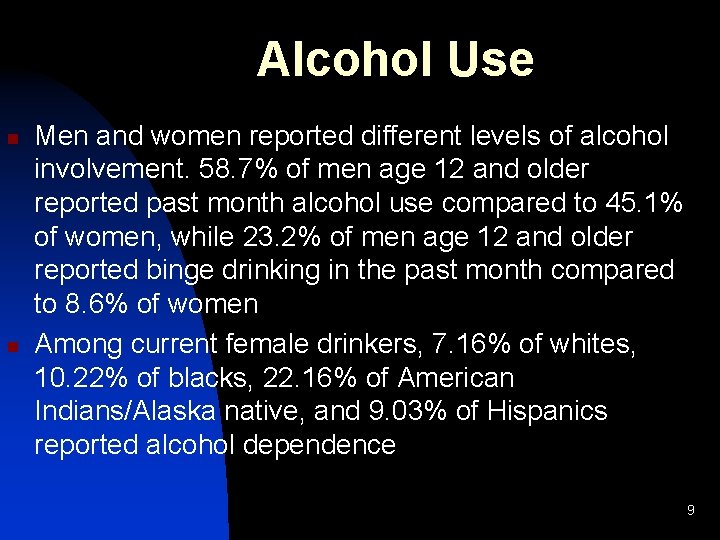 Alcohol Use

Men and women reported different levels of alcohol involvement. 58.7% of men age 12 and older reported past month alcohol use compared to 45.1% of women, while 23.2% of men age 12 and older reported binge drinking in the past month compared to 8.6% of women

Among current female drinkers, 7.16% of whites, 10.22% of blacks, 22.16% of American Indians/Alaska native, and 9.03% of Hispanics reported alcohol dependence

9